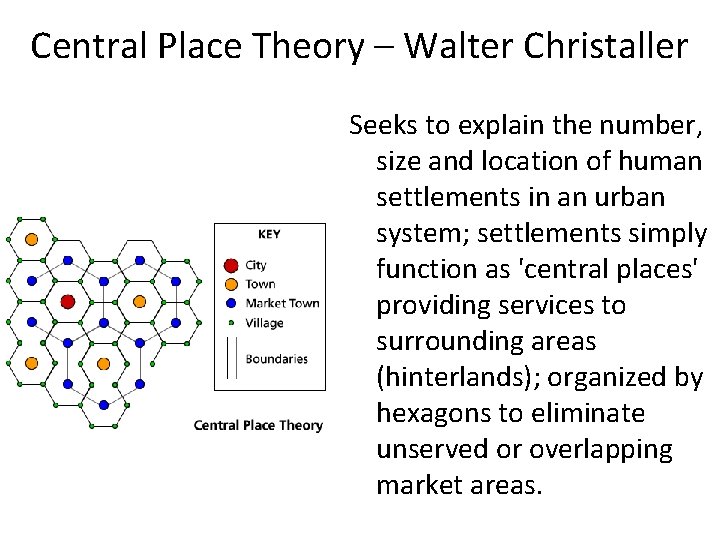 Central Place Theory – Walter Christaller

KEY
City
Town
Market Town
Village
Boundaries

Central Place Theory

Seeks to explain the number, size and location of human settlements in an urban system; settlements simply function as 'central places' providing services to surrounding areas (hinterlands); organized by hexagons to eliminate unserved or overlapping market areas.